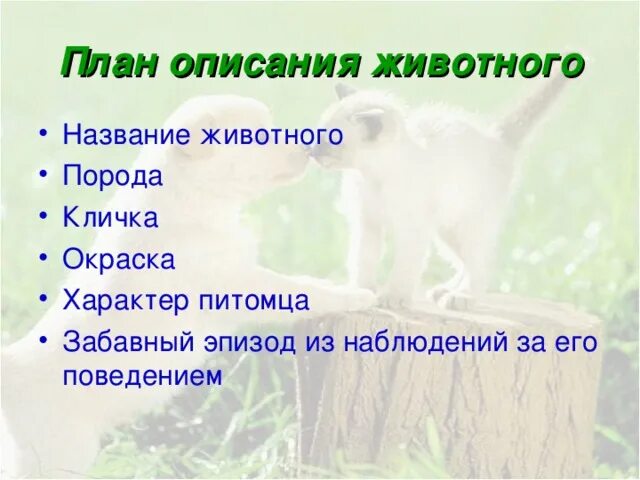 План описания животного

• Название животного
• Порода
• Кличка
• Окраска
• Характер питомца
• Забавный эпизод из наблюдений за его поведением